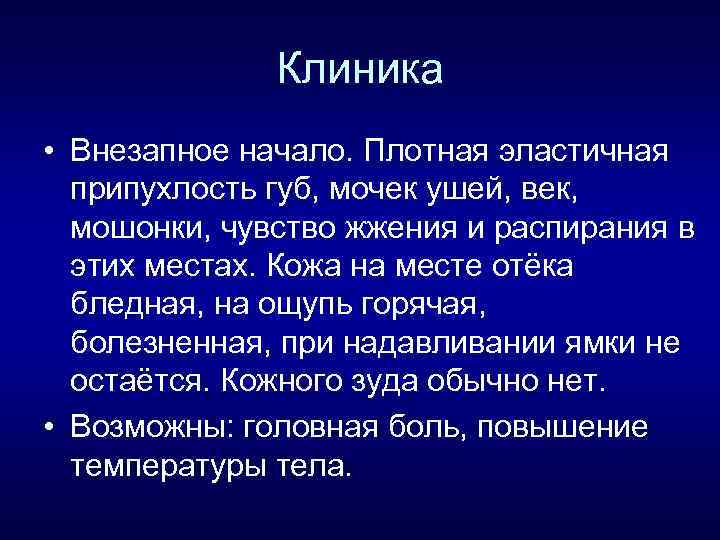 Клиника

• Внезапное начало. Плотная эластичная припухлость губ, мочек ушей, век, мошонки, чувство жжения и распирания в этих местах. Кожа на месте отёка бледная, на ощупь горячая, болезненная, при надавливании ямки не остаётся. Кожного зуда обычно нет.

• Возможны: головная боль, повышение температуры тела.